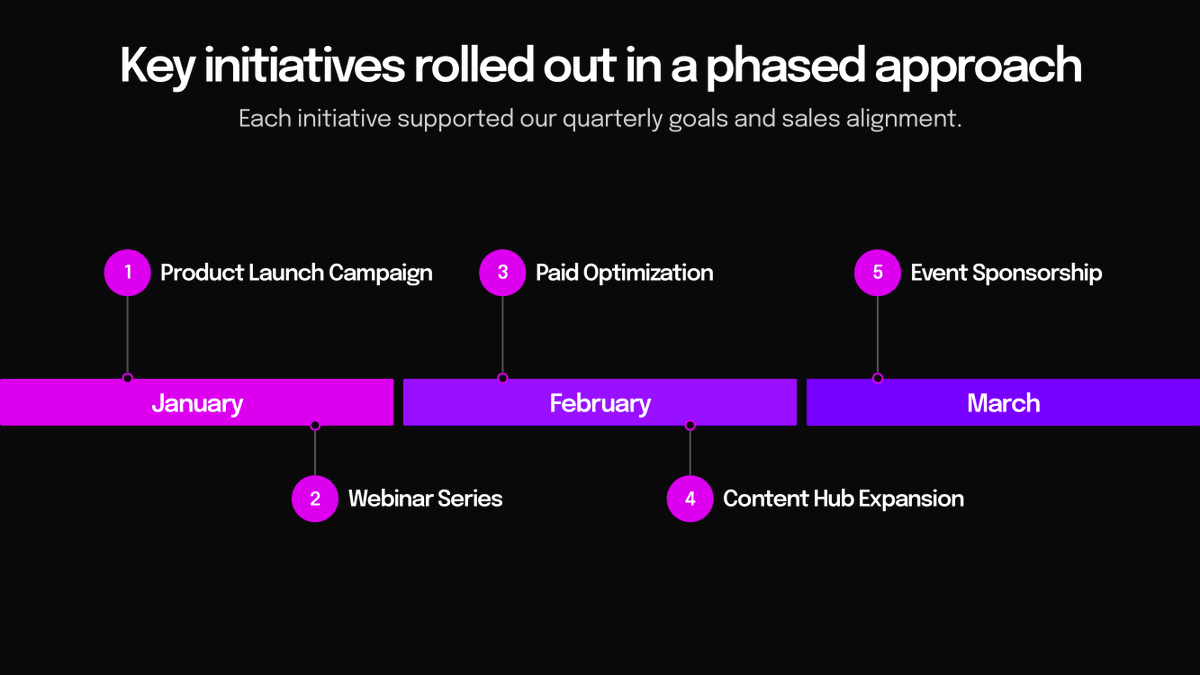 Key initiatives rolled out in a phased approach

Each initiative supported our quarterly goals and sales alignment.

1 Product Launch Campaign

3 Paid Optimization

5 Event Sponsorship

January

February

March

2 Webinar Series

4 Content Hub Expansion